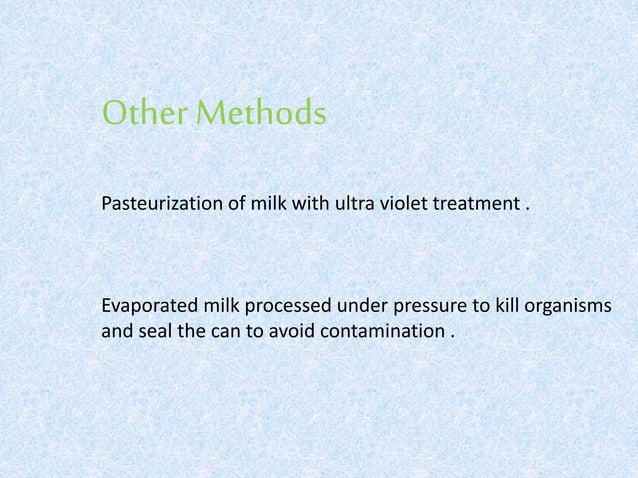 Other Methods

Pasteurization of milk with ultra violet treatment .

Evaporated milk processed under pressure to kill organisms and seal the can to avoid contamination .